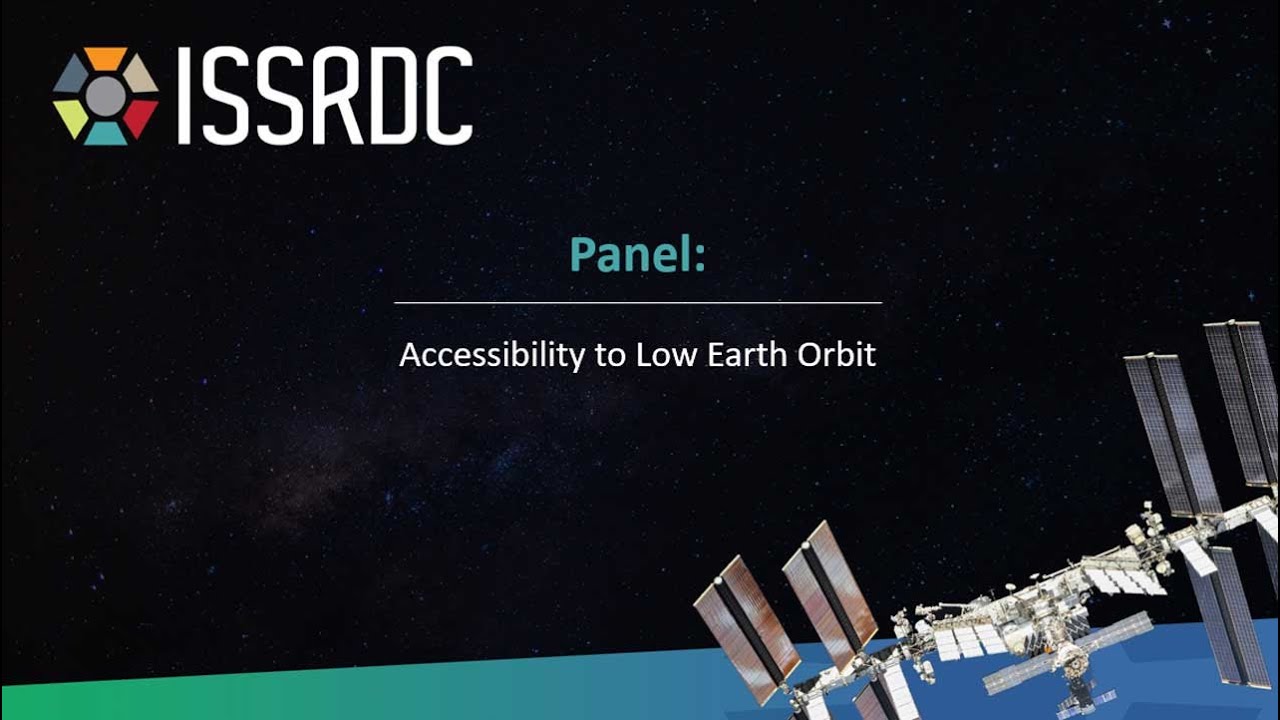 ISSRDC

Panel:

Accessibility to Low Earth Orbit